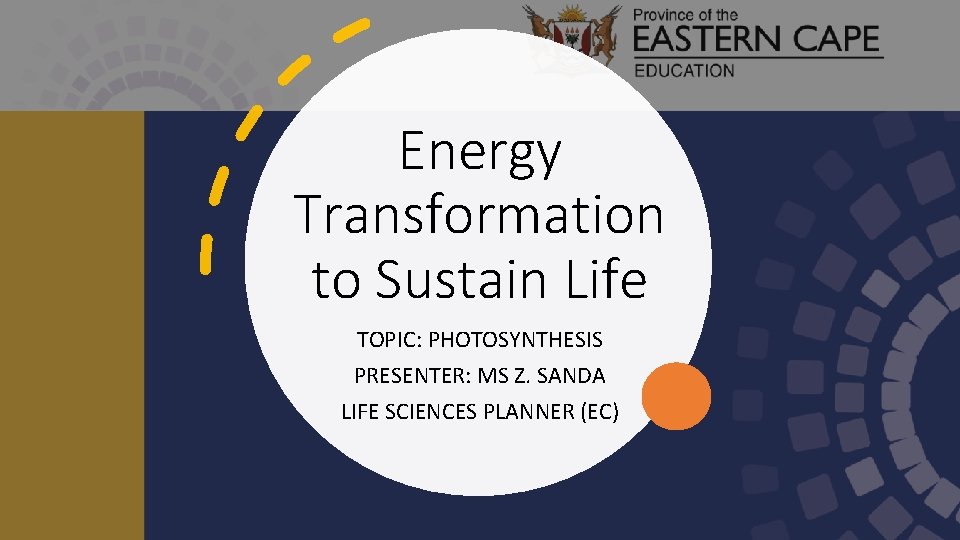 Province of the
EASTERN CAPE
EDUCATION

Energy Transformation to Sustain Life

TOPIC: PHOTOSYNTHESIS
PRESENTER: MS Z. SANDA
LIFE SCIENCES PLANNER (EC)